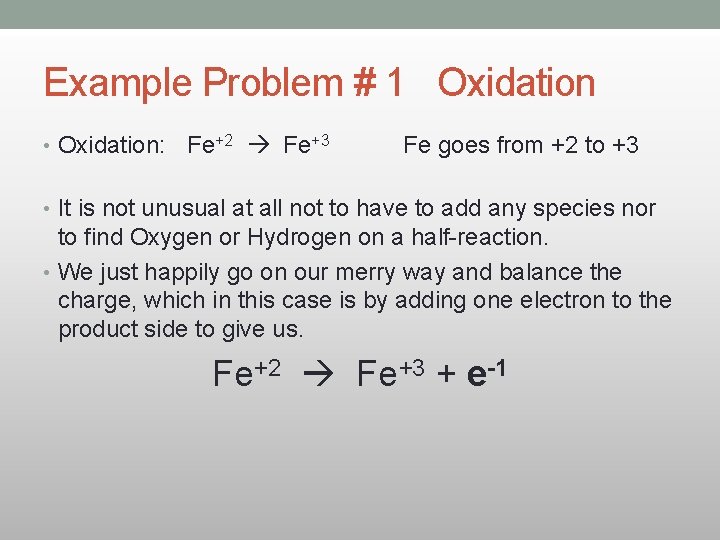 Example Problem # 1 Oxidation

• Oxidation: $Fe^{+2} \rightarrow Fe^{+3}$ Fe goes from +2 to +3

• It is not unusual at all not to have to add any species nor to find Oxygen or Hydrogen on a half-reaction.

• We just happily go on our merry way and balance the charge, which in this case is by adding one electron to the product side to give us.

$Fe^{+2} \rightarrow Fe^{+3} + e^{-1}$